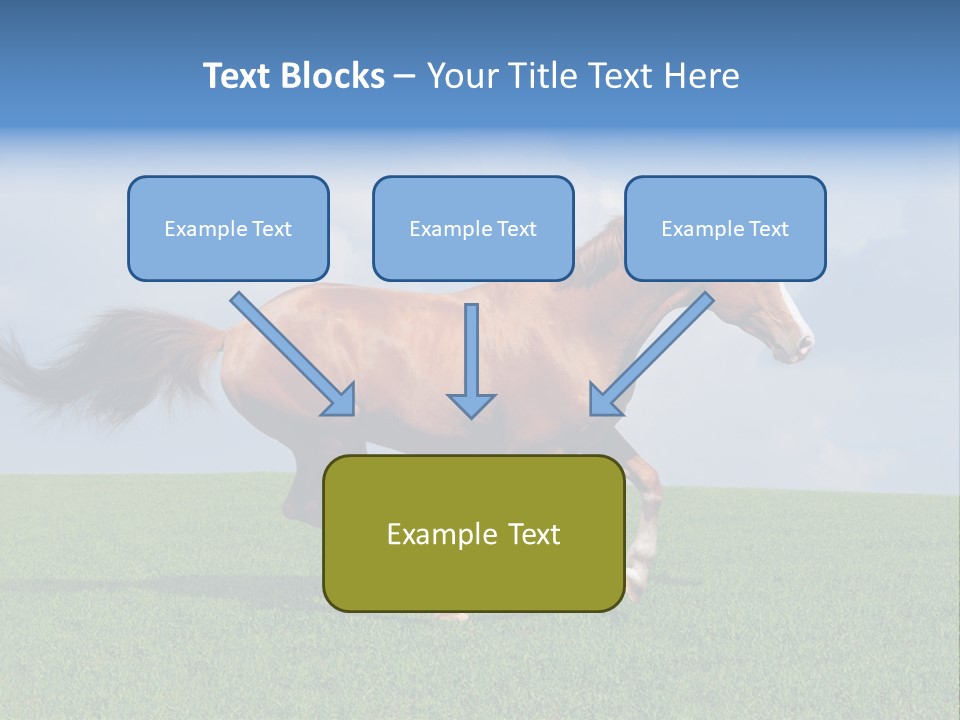 Text Blocks – Your Title Text Here

Example Text

Example Text

Example Text

Example Text